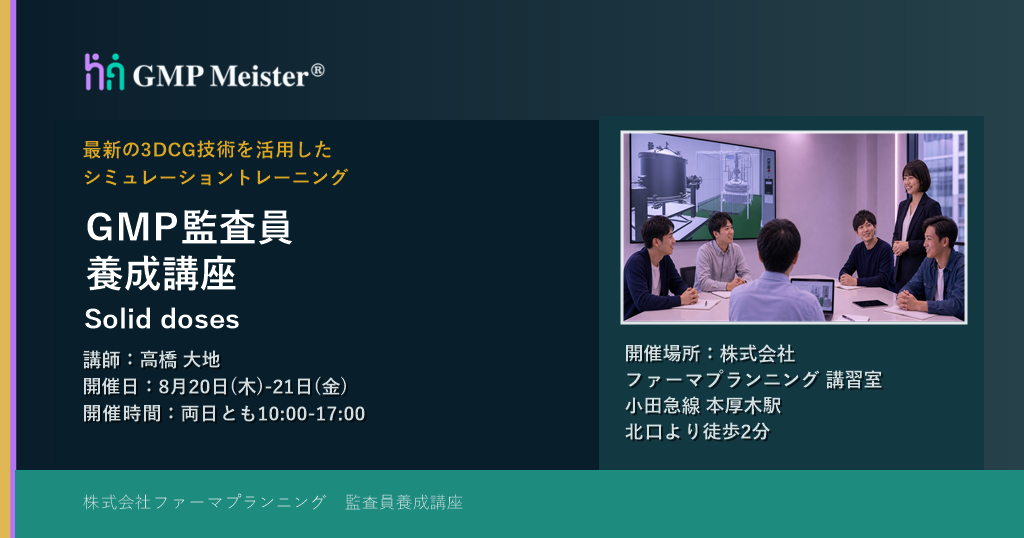 GMP Meister®

最新の3DCG技術を活用した
シミュレーショントレーニング

GMP監査員
養成講座

Solid doses

講師：高橋 大地
開催日：8月20日(木)-21日(金)
開催時間：両日とも10:00-17:00

開催場所：株式会社
ファーマプランニング 講習室
小田急線 本厚木駅
北口より徒歩2分

株式会社ファーマプランニング　監査員養成講座